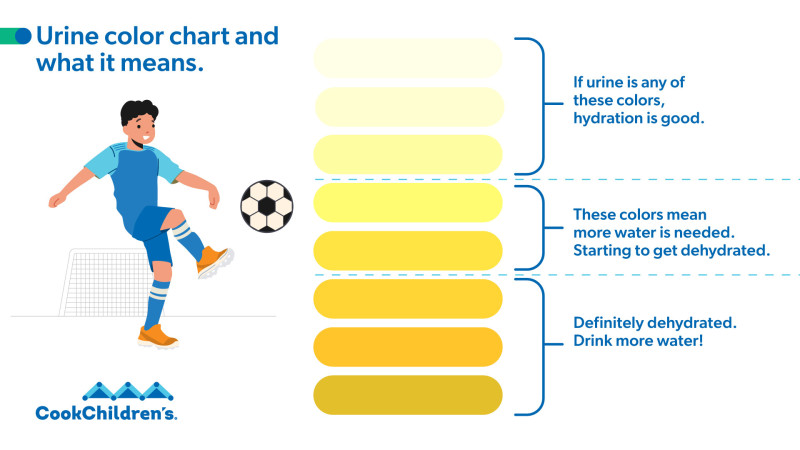 Urine color chart and what it means.

If urine is any of these colors, hydration is good.

These colors mean more water is needed. Starting to get dehydrated.

Definitely dehydrated. Drink more water!

CookChildren's.